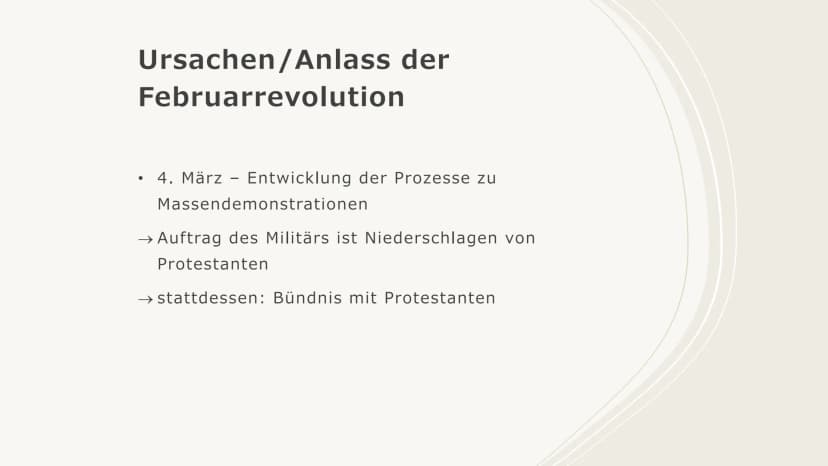 Ursachen/Anlass der Februarrevolution

• 4. März – Entwicklung der Prozesse zu Massendemonstrationen

→ Auftrag des Militärs ist Niederschlagen von Protestanten

→ stattdessen: Bündnis mit Protestanten